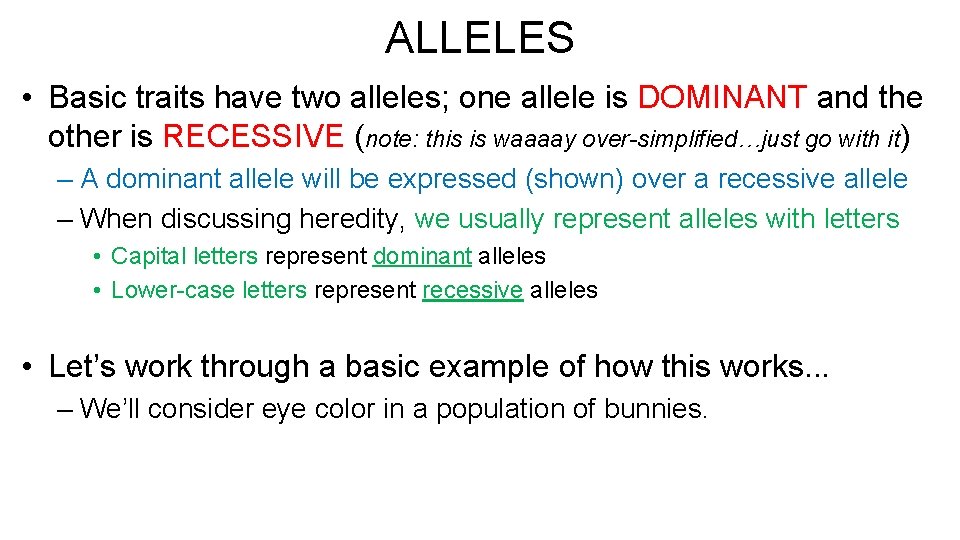 ALLELES

• Basic traits have two alleles; one allele is DOMINANT and the other is RECESSIVE (note: this is waaaay over-simplified…just go with it)

– A dominant allele will be expressed (shown) over a recessive allele

– When discussing heredity, we usually represent alleles with letters

• Capital letters represent dominant alleles

• Lower-case letters represent recessive alleles

• Let's work through a basic example of how this works...

– We'll consider eye color in a population of bunnies.